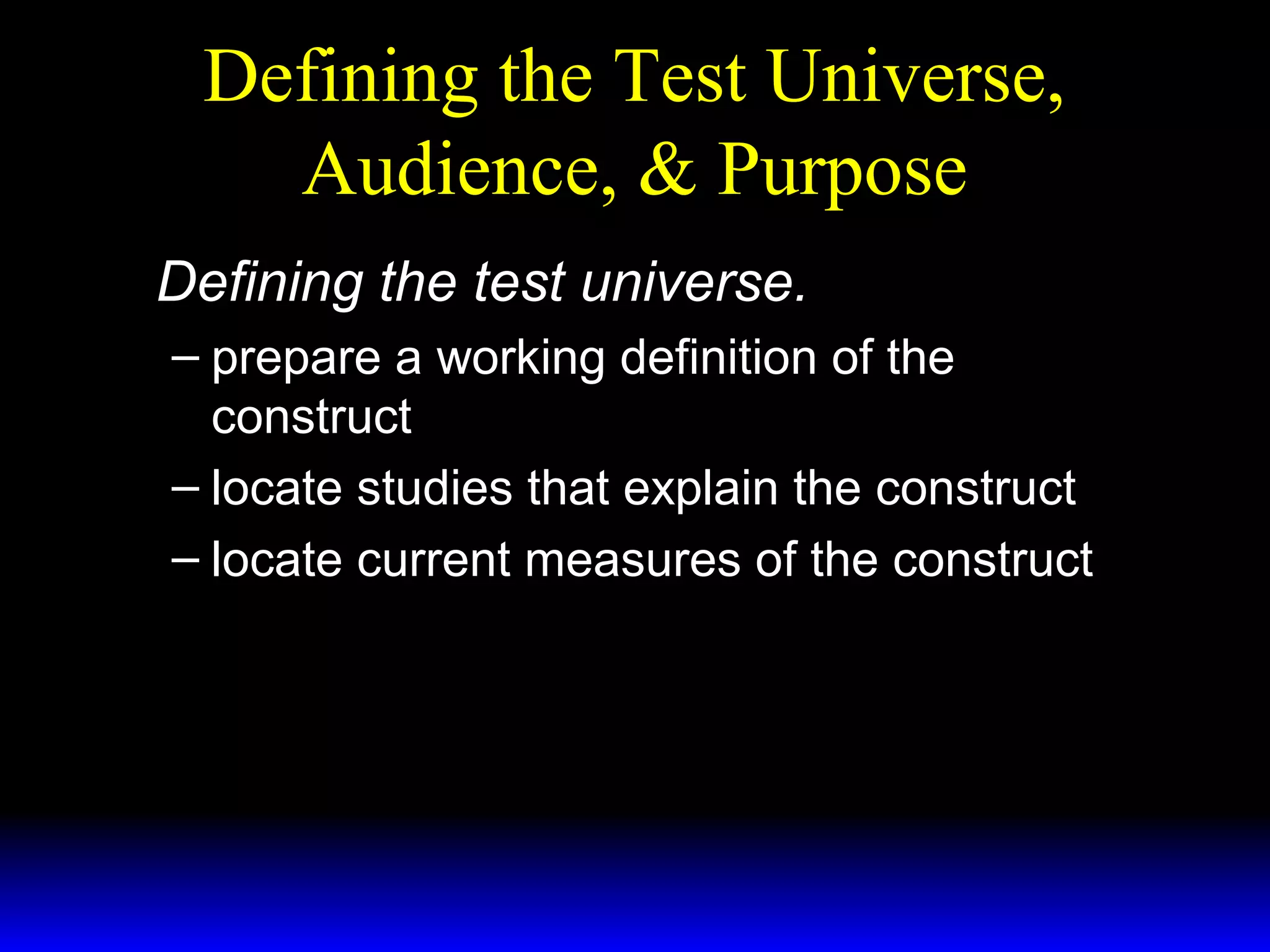 Defining the Test Universe, Audience, & Purpose

Defining the test universe.

– prepare a working definition of the construct

– locate studies that explain the construct

– locate current measures of the construct